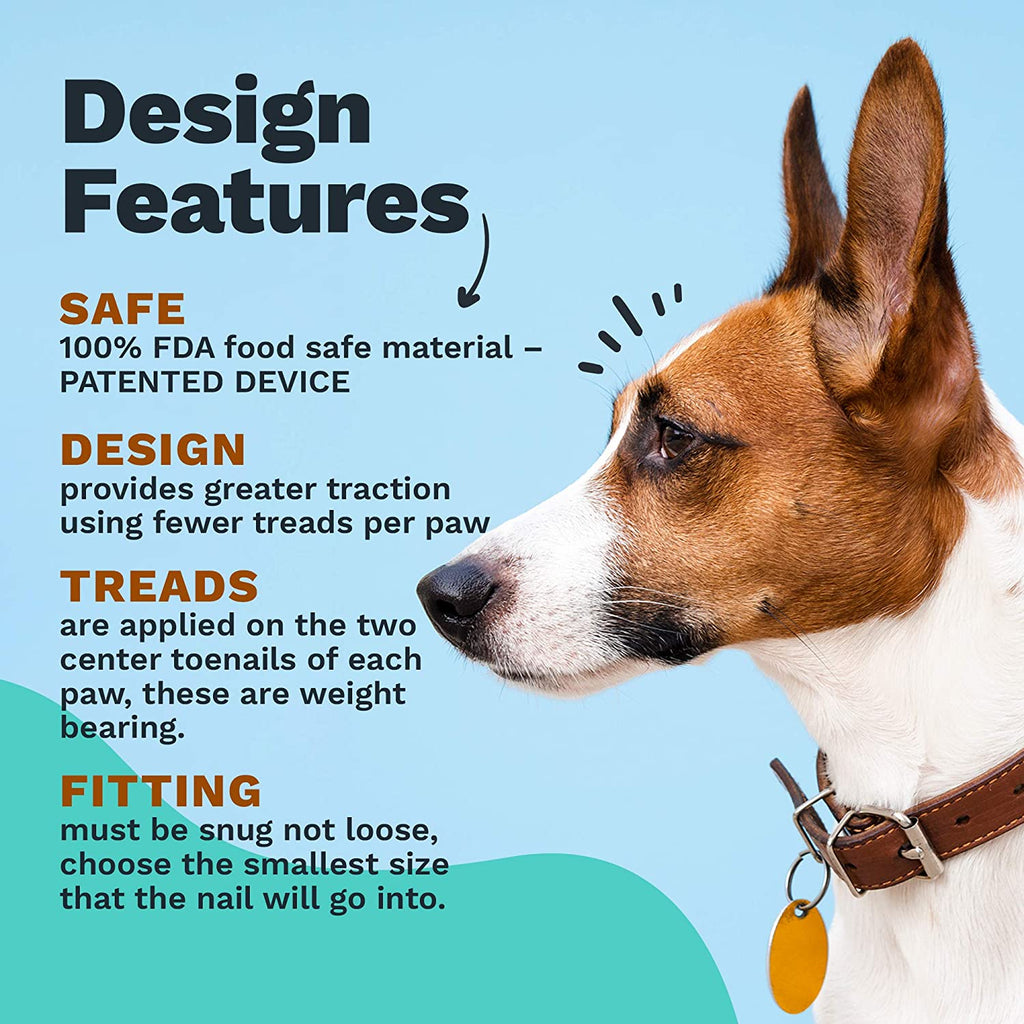 Design Features

SAFE
100% FDA food safe material – PATENTED DEVICE

DESIGN
provides greater traction using fewer treads per paw

TREADS
are applied on the two center toenails of each paw, these are weight bearing.

FITTING
must be snug not loose, choose the smallest size that the nail will go into.